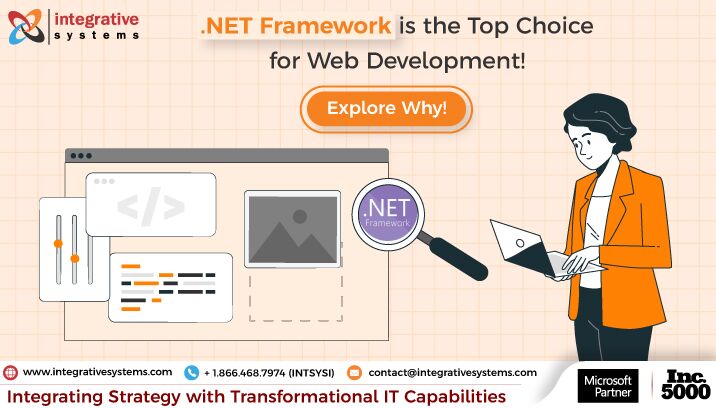 integrative systems

.NET Framework is the Top Choice for Web Development!

Explore Why!

</>

.NET Framework

www.integrativesystems.com + 1.866.468.7974 (INTSYSI) contact@integrativesystems.com

Integrating Strategy with Transformational IT Capabilities

Microsoft Partner

Inc. 5000